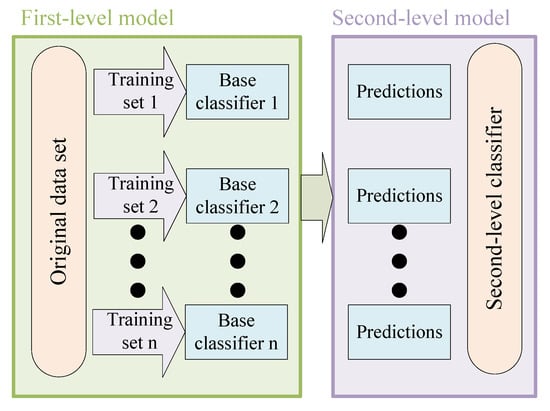 First-level model

Original data set

Training set 1

Base classifier 1

Training set 2

Base classifier 2

Training set n

Base classifier n

Second-level model

Predictions

Predictions

Predictions

Second-level classifier